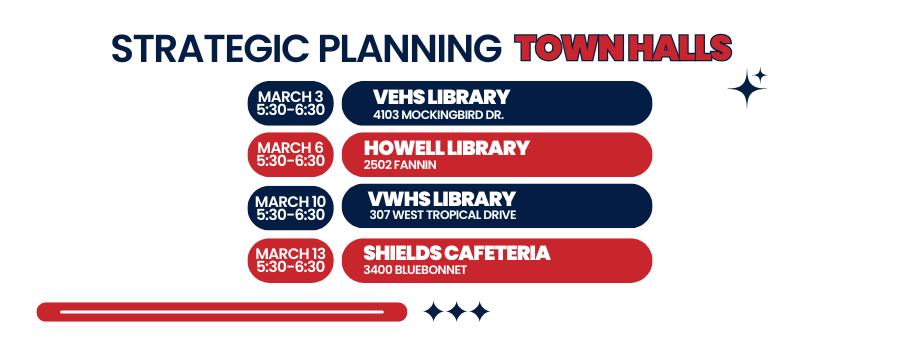 STRATEGIC PLANNING TOWN HALLS

MARCH 3
5:30-6:30

VEHS LIBRARY
4103 MOCKINGBIRD DR.

MARCH 6
5:30-6:30

HOWELL LIBRARY
2502 FANNIN

MARCH 10
5:30-6:30

VWHS LIBRARY
307 WEST TROPICAL DRIVE

MARCH 13
5:30-6:30

SHIELDS CAFETERIA
3400 BLUEBONNET